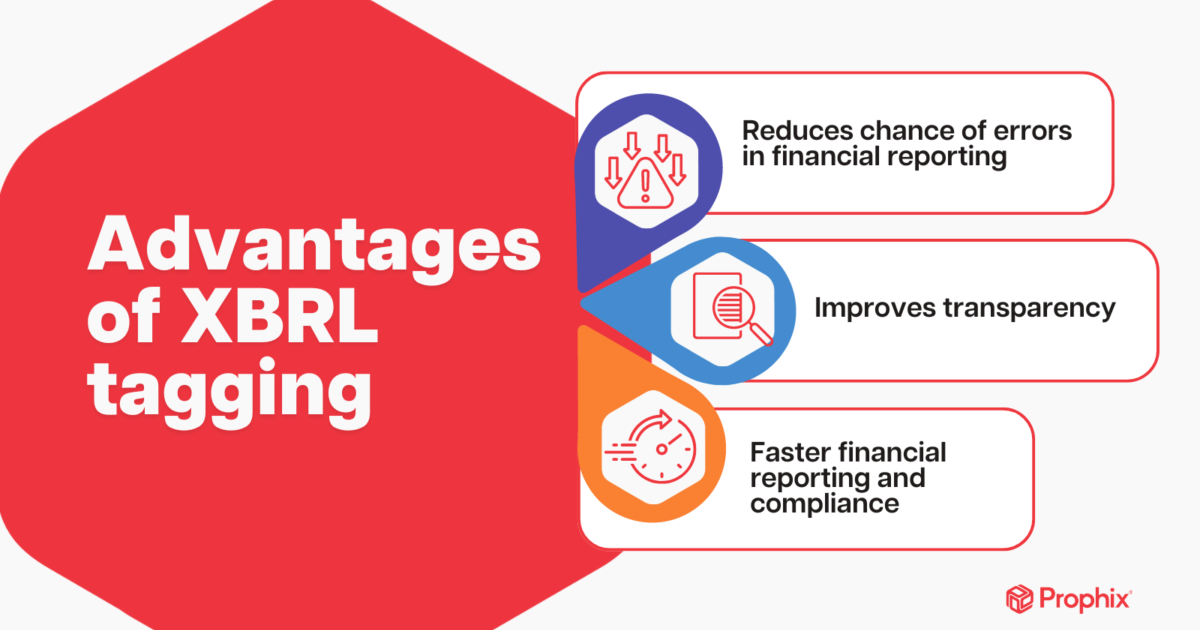 Advantages of XBRL tagging

Reduces chance of errors in financial reporting

Improves transparency

Faster financial reporting and compliance

Prophix